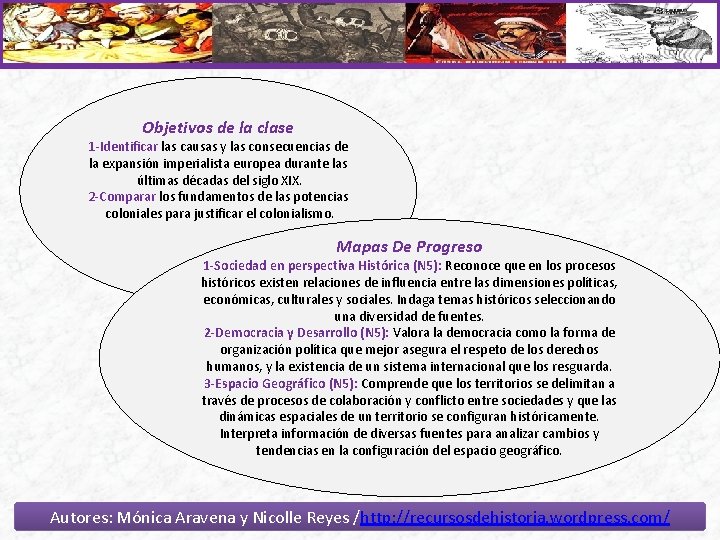 Objetivos de la clase
1-Identificar las causas y las consecuencias de la expansión imperialista europea durante las últimas décadas del siglo XIX.
2-Comparar los fundamentos de las potencias coloniales para justificar el colonialismo.

Mapas De Progreso
1-Sociedad en perspectiva Histórica (N5): Reconoce que en los procesos históricos existen relaciones de influencia entre las dimensiones políticas, económicas, culturales y sociales. Indaga temas históricos seleccionando una diversidad de fuentes.
2-Democracia y Desarrollo (N5): Valora la democracia como la forma de organización política que mejor asegura el respeto de los derechos humanos, y la existencia de un sistema internacional que los resguarda.
3-Espacio Geográfico (N5): Comprende que los territorios se delimitan a través de procesos de colaboración y conflicto entre sociedades y que las dinámicas espaciales de un territorio se configuran históricamente. Interpreta información de diversas fuentes para analizar cambios y tendencias en la configuración del espacio geográfico.

Autores: Mónica Aravena y Nicolle Reyes /http://recursosdehistoria.wordpress.com/